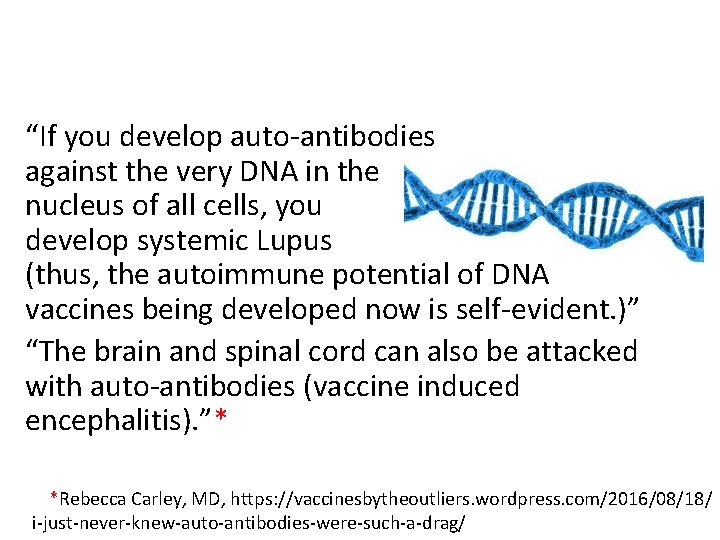 “If you develop auto-antibodies against the very DNA in the nucleus of all cells, you develop systemic Lupus (thus, the autoimmune potential of DNA vaccines being developed now is self-evident.)”

“The brain and spinal cord can also be attacked with auto-antibodies (vaccine induced encephalitis).”*

*Rebecca Carley, MD, https://vaccinesbytheoutliers.wordpress.com/2016/08/18/i-just-never-knew-auto-antibodies-were-such-a-drag/